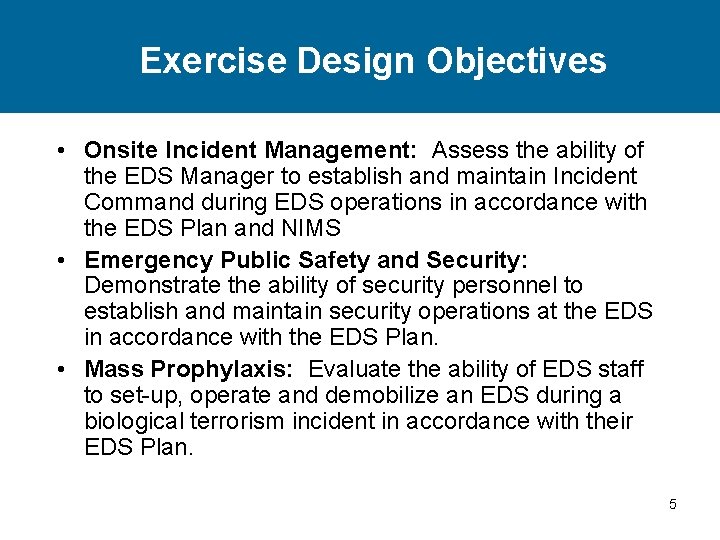 Exercise Design Objectives

• Onsite Incident Management: Assess the ability of the EDS Manager to establish and maintain Incident Command during EDS operations in accordance with the EDS Plan and NIMS

• Emergency Public Safety and Security: Demonstrate the ability of security personnel to establish and maintain security operations at the EDS in accordance with the EDS Plan.

• Mass Prophylaxis: Evaluate the ability of EDS staff to set-up, operate and demobilize an EDS during a biological terrorism incident in accordance with their EDS Plan.

5